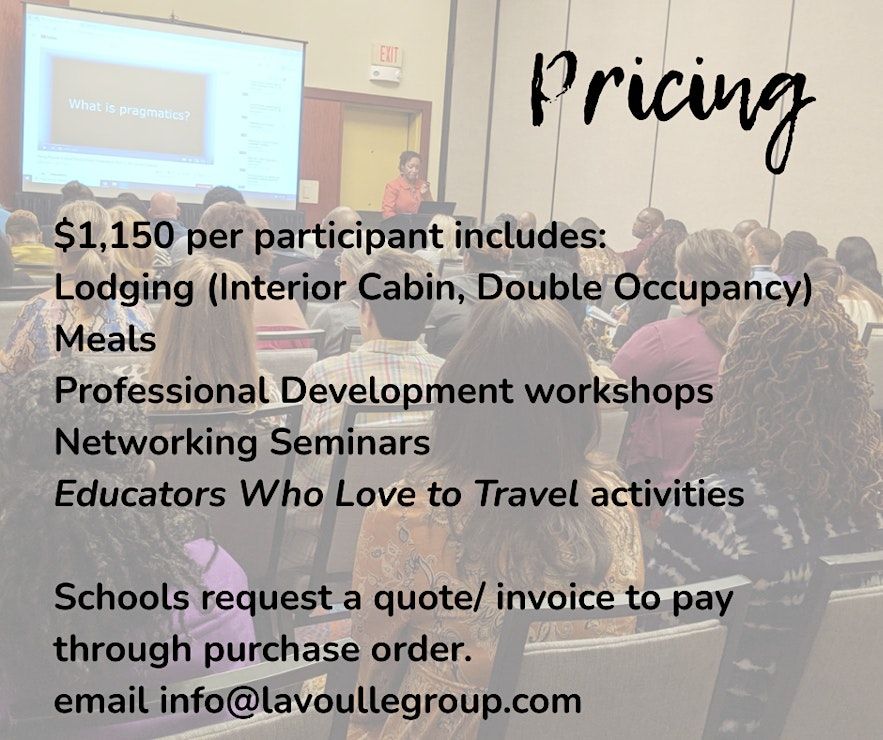 What is pragmatics?

EXIT

Pricing

$1,150 per participant includes:
Lodging (Interior Cabin, Double Occupancy)
Meals
Professional Development workshops
Networking Seminars
Educators Who Love to Travel activities

Schools request a quote/ invoice to pay through purchase order.
email info@lavoullegroup.com